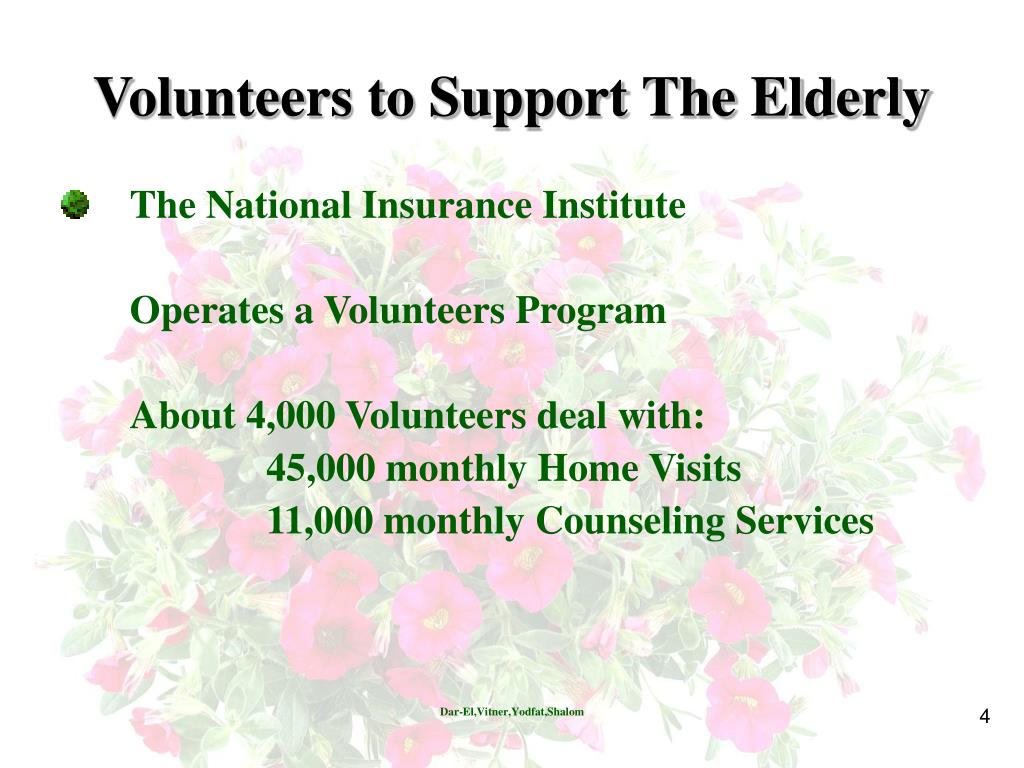 Volunteers to Support The Elderly

The National Insurance Institute

Operates a Volunteers Program

About 4,000 Volunteers deal with:
45,000 monthly Home Visits
11,000 monthly Counseling Services

Dar-El,Vitner,Yodfat,Shalom

4